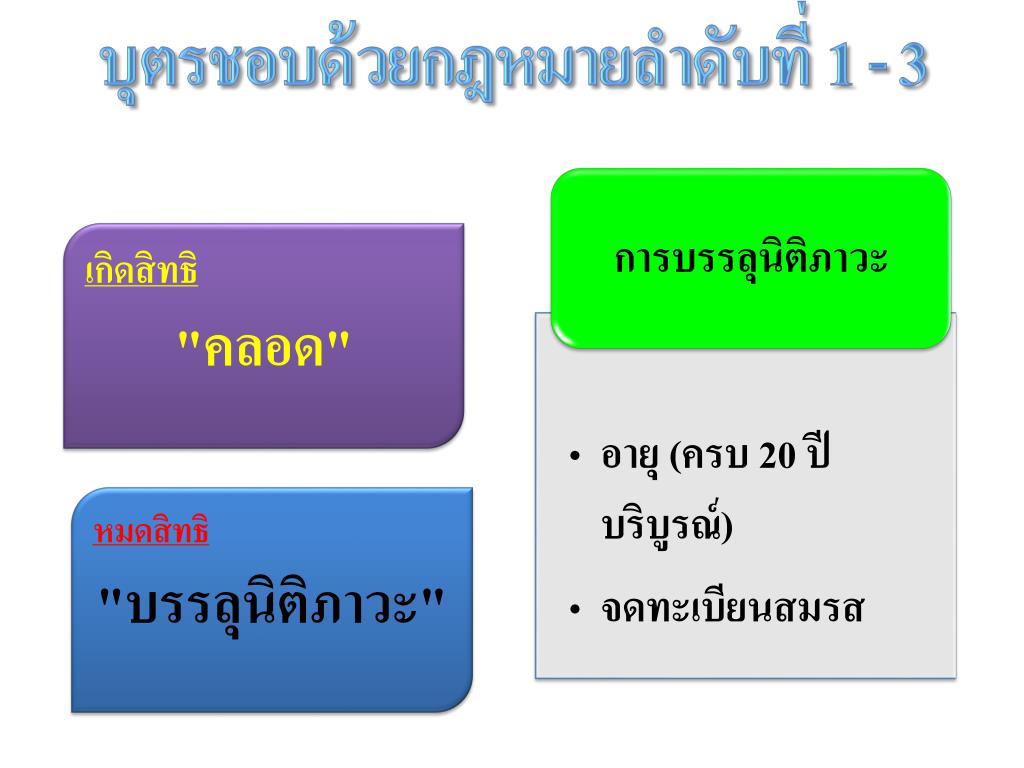 บุตรชอบด้วยกฎหมายลำดับที่ 1 - 3

เกิดสิทธิ

"คลอด"

หมดสิทธิ

"บรรลุนิติภาวะ"

การบรรลุนิติภาวะ

• อายุ (ครบ 20 ปี บริบูรณ์)
• จดทะเบียนสมรส